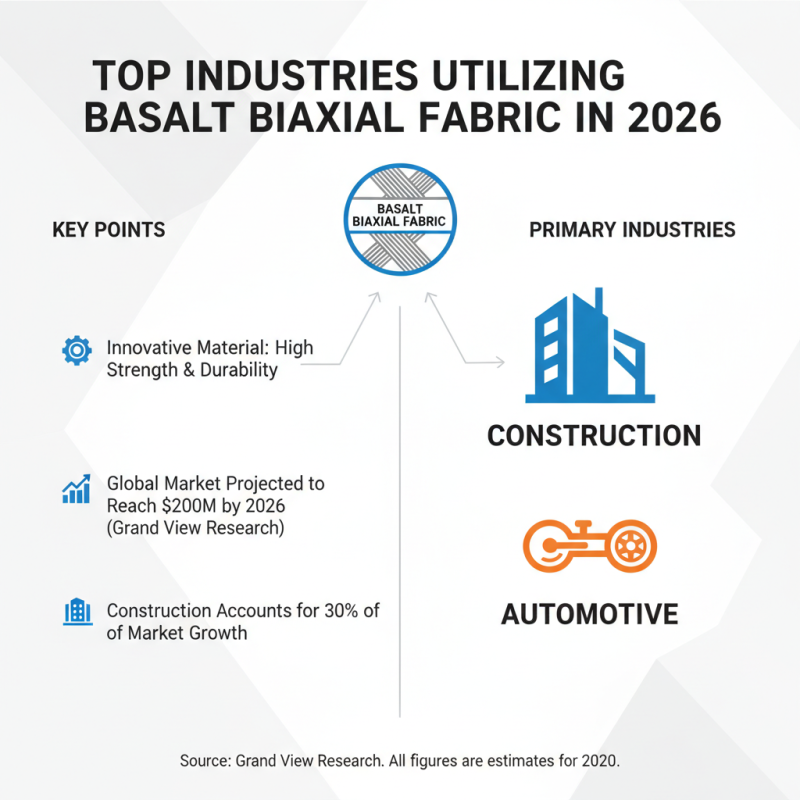 TOP INDUSTRIES UTILIZING BASALT BIAXIAL FABRIC IN 2026

BASALT BIAXIAL FABRIC

KEY POINTS

Innovative Material: High Strength & Durability

Global Market Projected to Reach $200M by 2026 (Grand View Research)

Construction Accounts for 30% of of Market Growth

PRIMARY INDUSTRIES

CONSTRUCTION

AUTOMOTIVE

Source: Grand View Research. All figures are estimates for 2020.